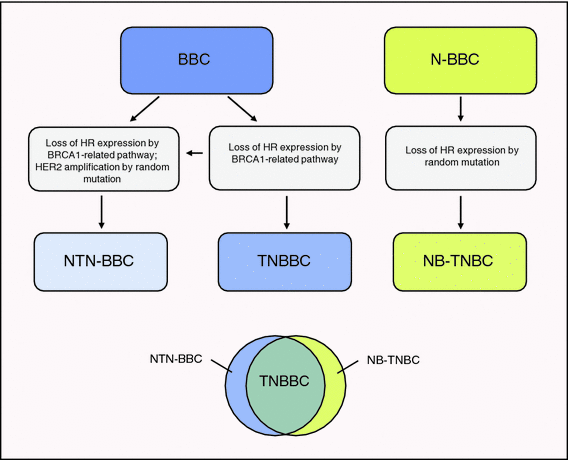 BBC

N-BBC

Loss of HR expression by BRCA1-related pathway; HER2 amplification by random mutation

Loss of HR expression by BRCA1-related pathway

Loss of HR expression by random mutation

NTN-BBC

TNBBC

NB-TNBC

NTN-BBC

TNBBC

NB-TNBC